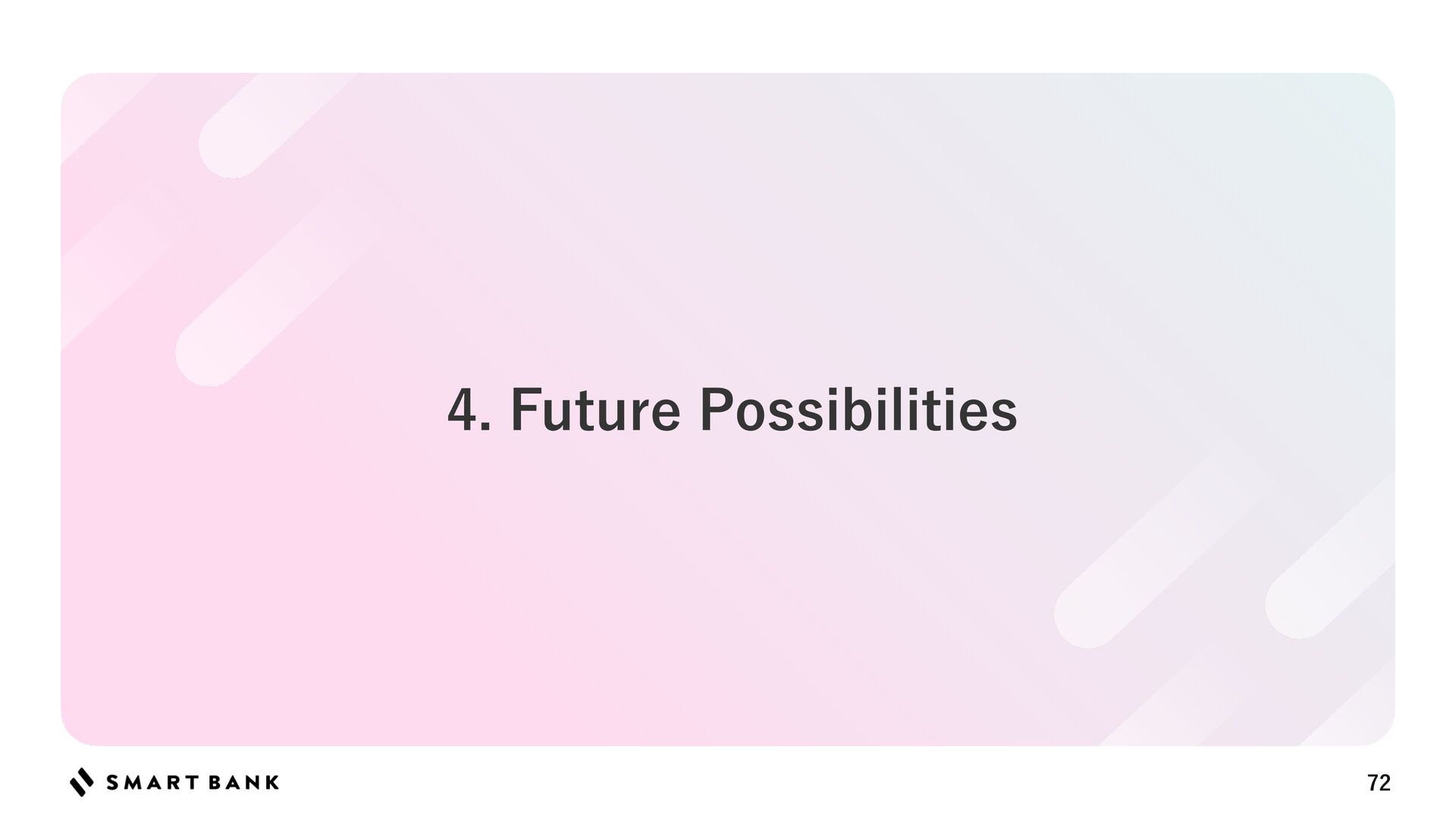 4. Future Possibilities

SMART BANK

72